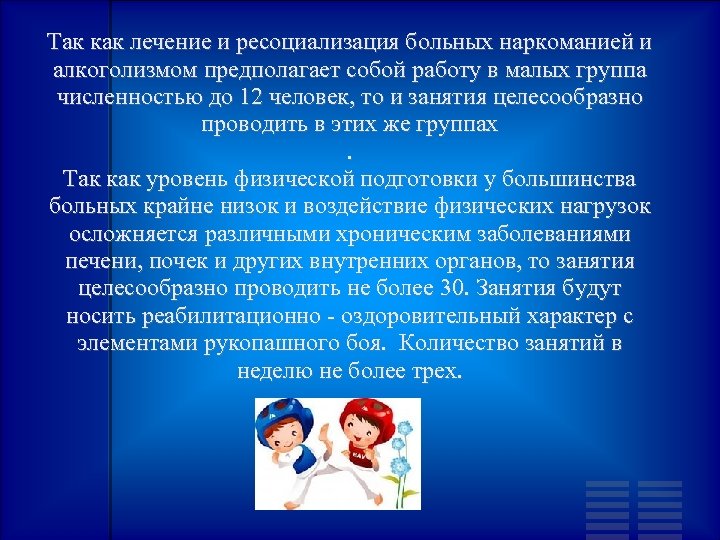 Так как лечение и ресоциализация больных наркоманией и алкоголизмом предполагает собой работу в малых группа численностью до 12 человек, то и занятия целесообразно проводить в этих же группах
.
Так как уровень физической подготовки у большинства больных крайне низок и воздействие физических нагрузок осложняется различными хроническим заболеваниями печени, почек и других внутренних органов, то занятия целесообразно проводить не более 30. Занятия будут носить реабилитационно - оздоровительный характер с элементами рукопашного боя.  Количество занятий в неделю не более трех.